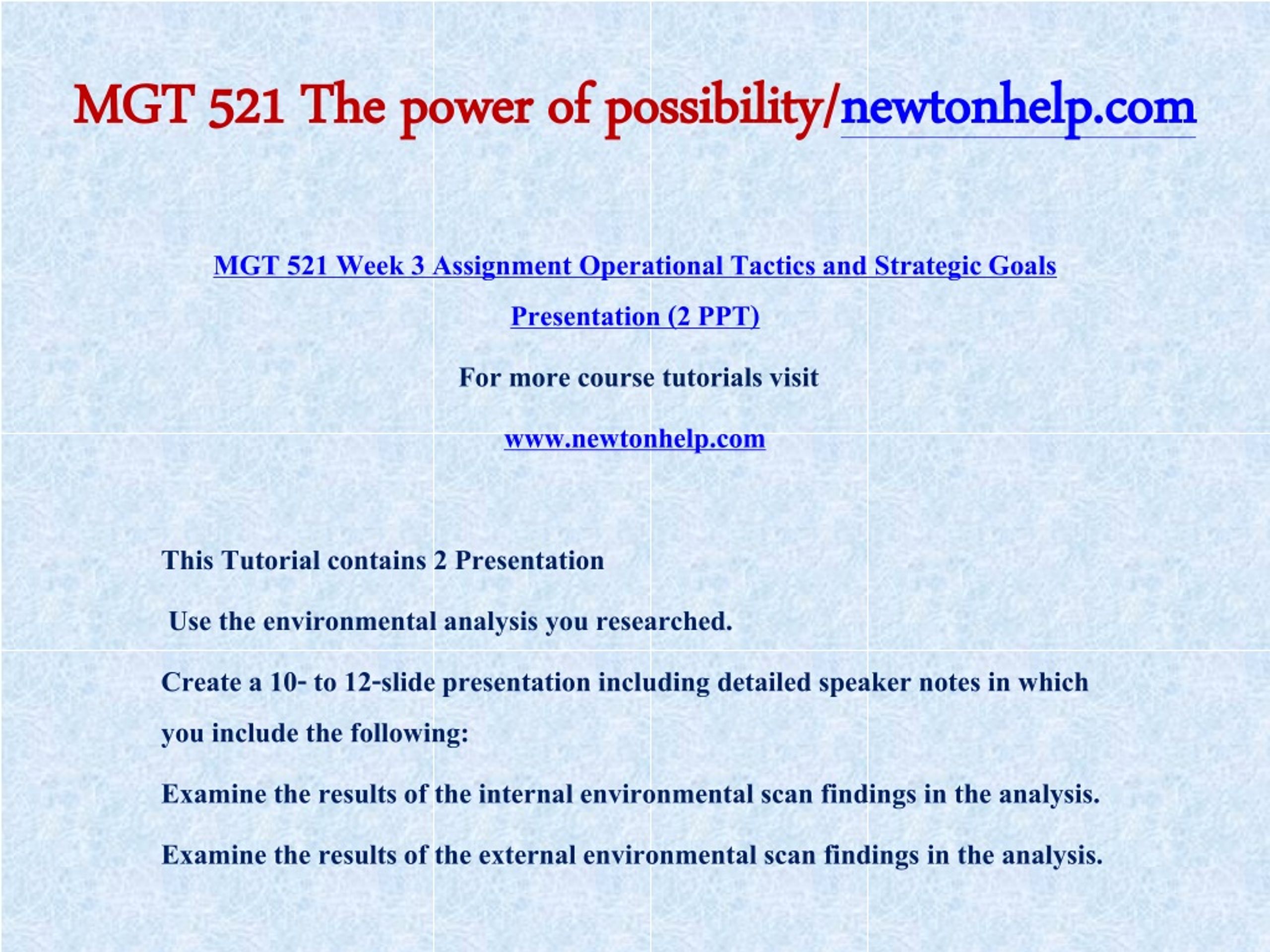 MGT 521 The power of possibility/newtonhelp.com

MGT 521 Week 3 Assignment Operational Tactics and Strategic Goals Presentation (2 PPT)

For more course tutorials visit

www.newtonhelp.com

This Tutorial contains 2 Presentation

Use the environmental analysis you researched.

Create a 10- to 12-slide presentation including detailed speaker notes in which you include the following:

Examine the results of the internal environmental scan findings in the analysis.

Examine the results of the external environmental scan findings in the analysis.